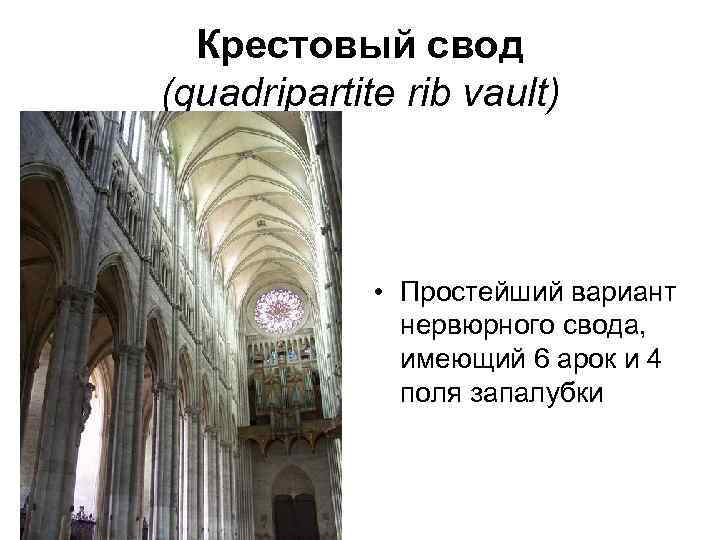 Крестовый свод
(quadripartite rib vault)

• Простейший вариант нервюрного свода, имеющий 6 арок и 4 поля запалубки